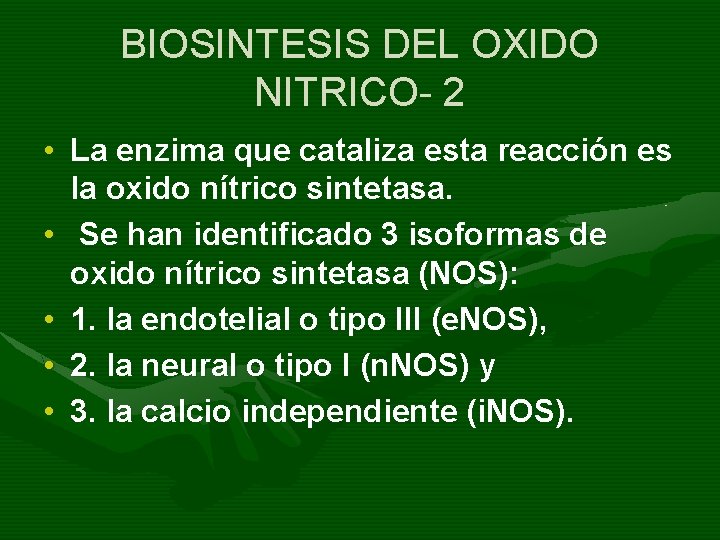 BIOSINTESIS DEL OXIDO NITRICO- 2

• La enzima que cataliza esta reacción es la oxido nítrico sintetasa.
• Se han identificado 3 isoformas de oxido nítrico sintetasa (NOS):
• 1. la endotelial o tipo III (eNOS),
• 2. la neural o tipo I (nNOS) y
• 3. la calcio independiente (iNOS).